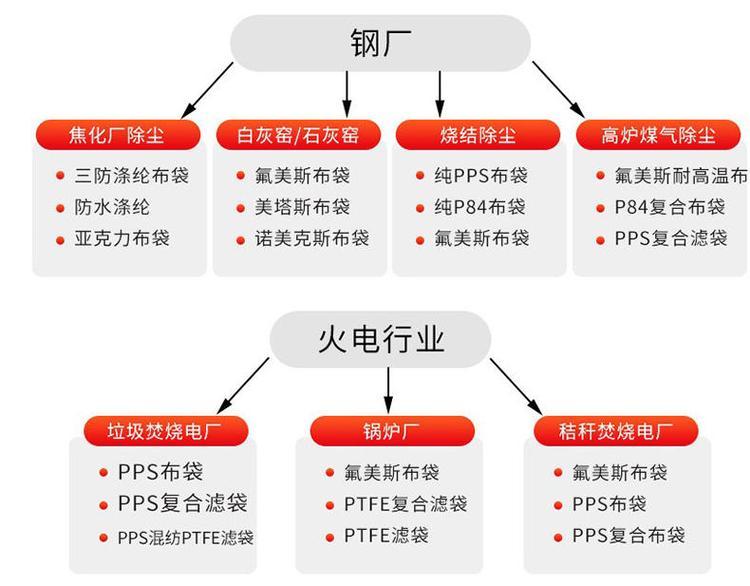 钢厂

焦化厂除尘
- 三防涤纶布袋
- 防水涤纶
- 亚克力布袋

白灰窑/石灰窑
- 氟美斯布袋
- 美塔斯布袋
- 诺美克斯布袋

烧结除尘
- 纯PPS布袋
- 纯P84布袋
- 氟美斯布袋

高炉煤气除尘
- 氟美斯耐高温布
- P84复合布袋
- PPS复合滤袋

火电行业

垃圾焚烧电厂
- PPS布袋
- PPS复合滤袋
- PPS混纺PTFE滤袋

锅炉厂
- 氟美斯布袋
- PTFE复合滤袋
- PTFE滤袋

秸秆焚烧电厂
- 氟美斯布袋
- PPS布袋
- PPS复合布袋